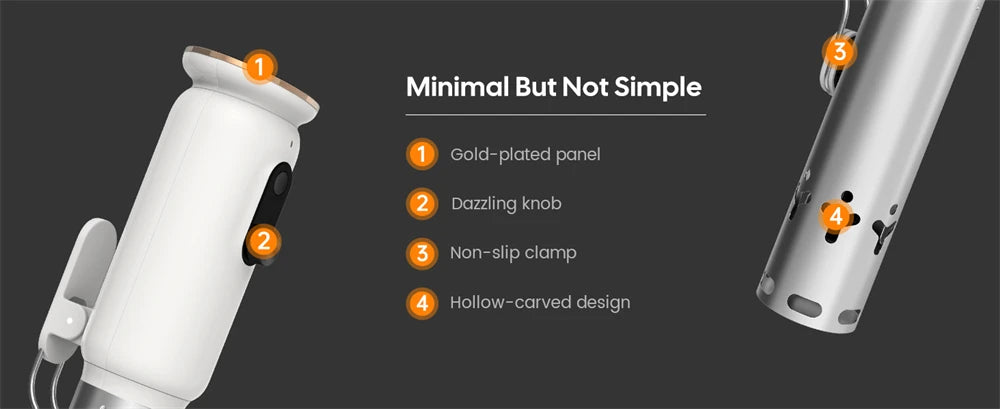 1

2

Minimal But Not Simple

1 Gold-plated panel

2 Dazzling knob

3 Non-slip clamp

4 Hollow-carved design

3

4